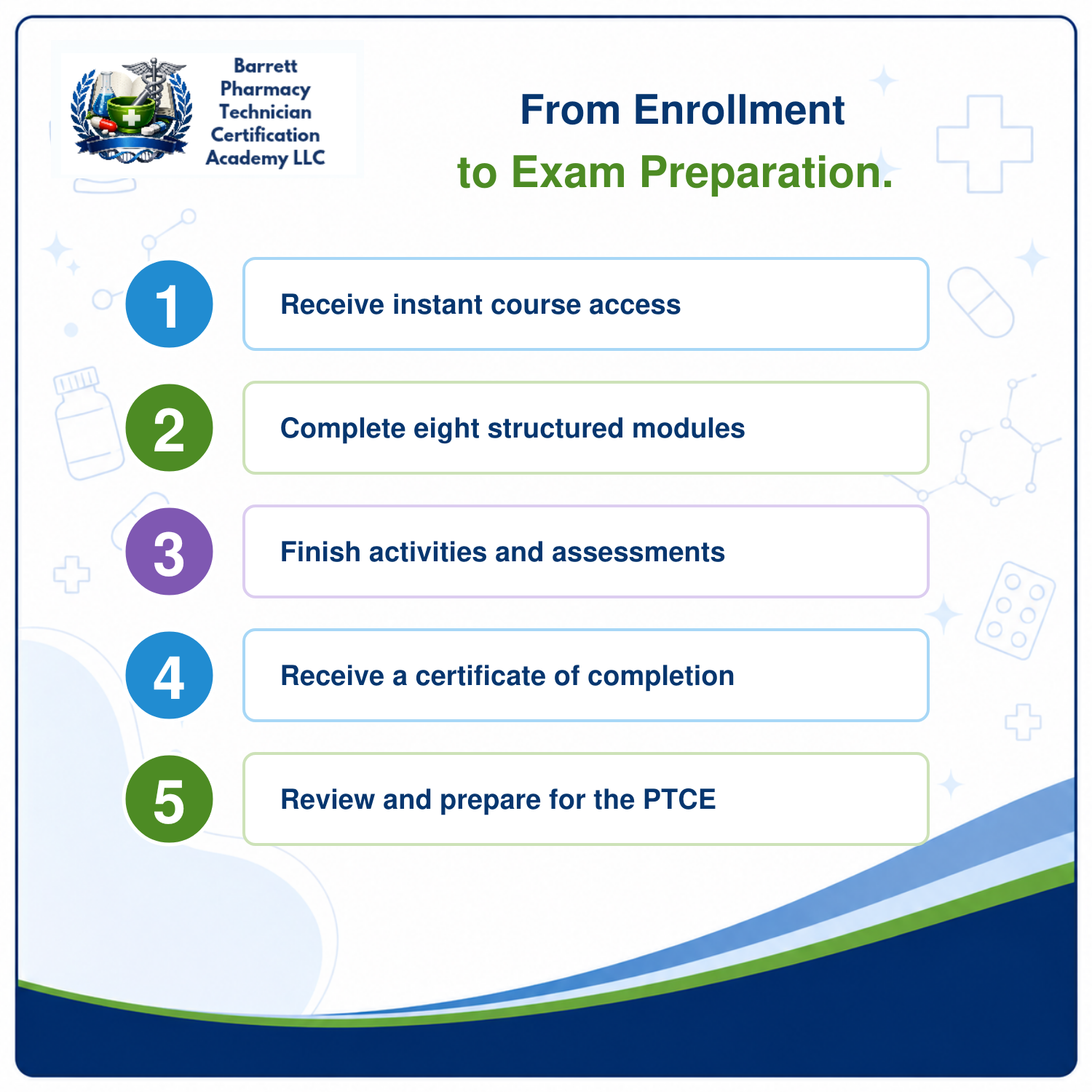 Barrett Pharmacy Technician Certification Academy LLC

From Enrollment
to Exam Preparation.

1 Receive instant course access

2 Complete eight structured modules

3 Finish activities and assessments

4 Receive a certificate of completion

5 Review and prepare for the PTCE